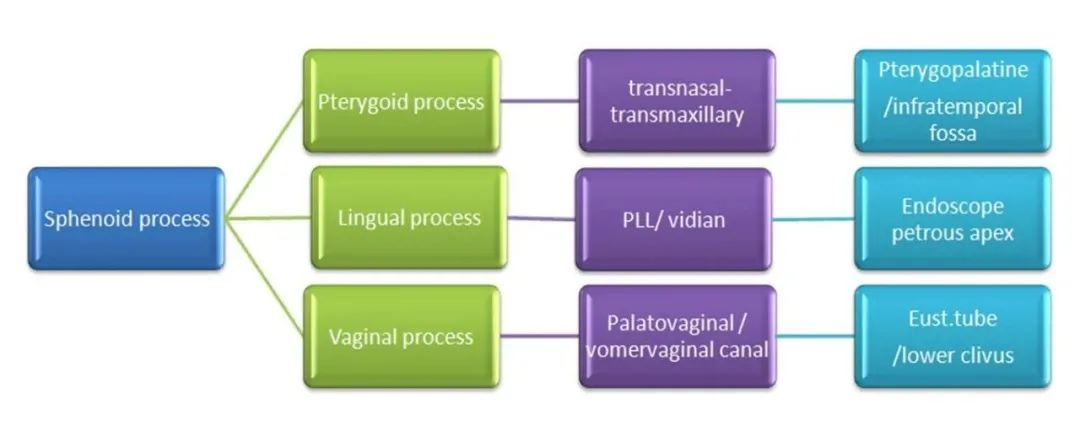 Sphenoid process

Pterygoid process

transnasal-transmaxillary

Pterygopalatine /infratemporal fossa

Lingual process

PLL/ vidian

Endoscope petrous apex

Vaginal process

Palatovaginal / vomervaginal canal

Eust.tube /lower clivus